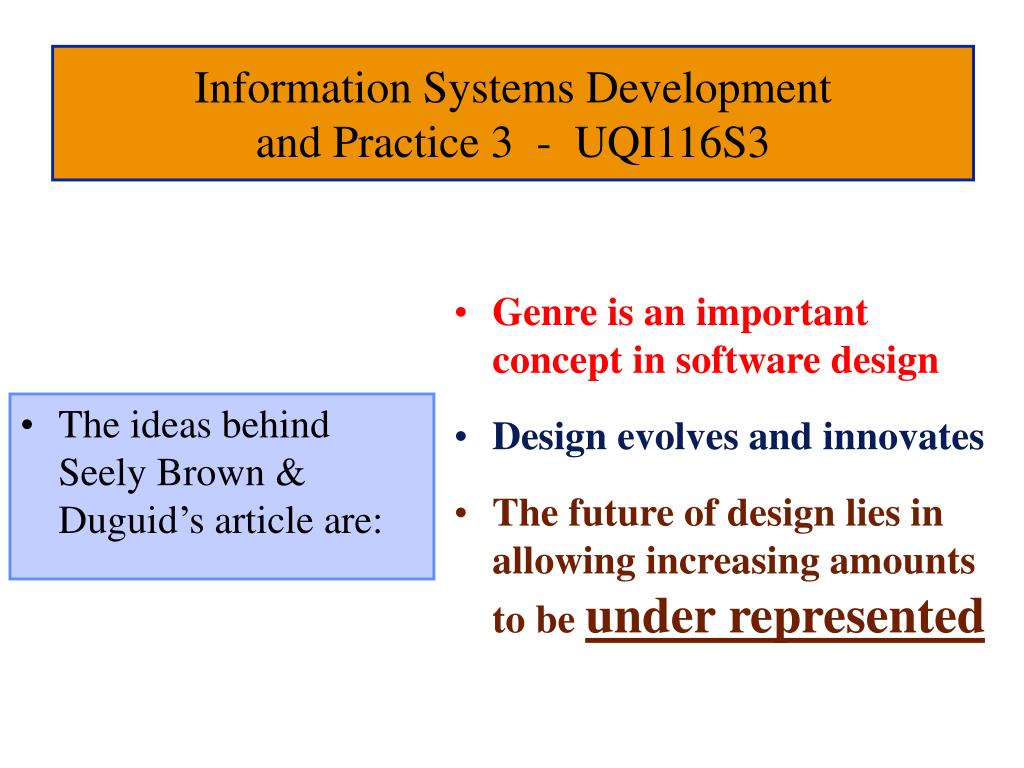 Information Systems Development and Practice 3 - UQI116S3

• The ideas behind Seely Brown & Duguid's article are:

• Genre is an important concept in software design

• Design evolves and innovates

• The future of design lies in allowing increasing amounts to be under represented